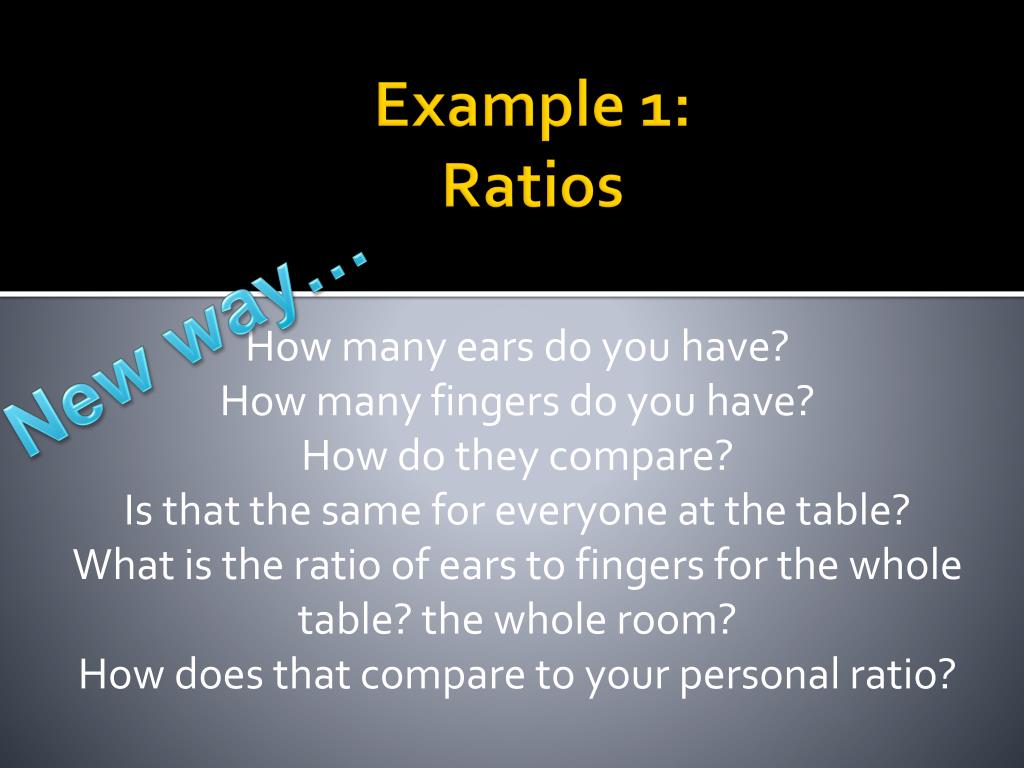 Example 1:
Ratios

New way…

How many ears do you have?
How many fingers do you have?
How do they compare?
Is that the same for everyone at the table?
What is the ratio of ears to fingers for the whole table? the whole room?
How does that compare to your personal ratio?